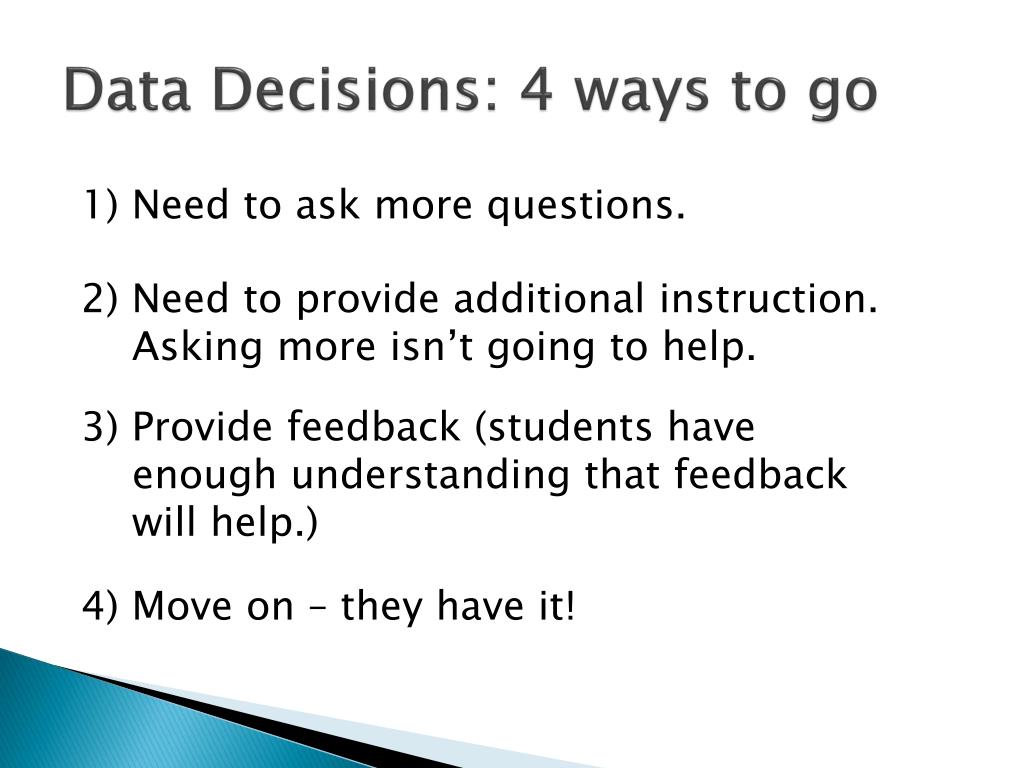 Data Decisions: 4 ways to go

1) Need to ask more questions.

2) Need to provide additional instruction. Asking more isn’t going to help.

3) Provide feedback (students have enough understanding that feedback will help.)

4) Move on – they have it!